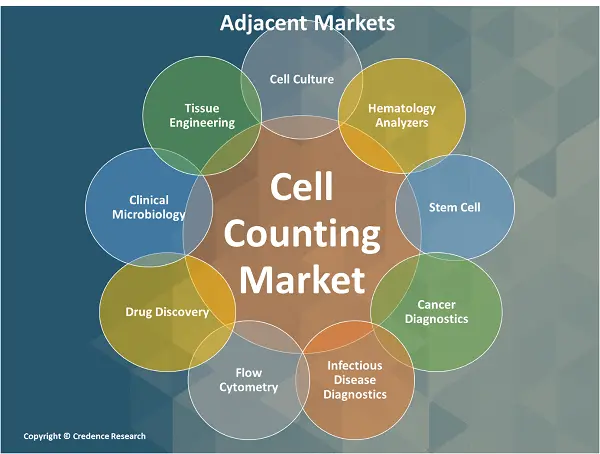 Adjacent Markets

Cell Counting Market

Cell Culture

Hematology Analyzers

Stem Cell

Cancer Diagnostics

Infectious Disease Diagnostics

Flow Cytometry

Drug Discovery

Clinical Microbiology

Tissue Engineering

Copyright © Credence Research